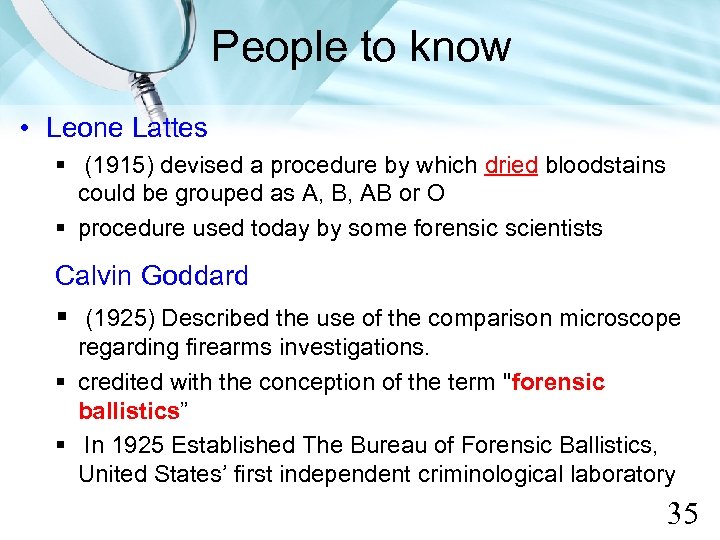 People to know

• Leone Lattes
▪ (1915) devised a procedure by which dried bloodstains could be grouped as A, B, AB or O
▪ procedure used today by some forensic scientists

Calvin Goddard
▪ (1925) Described the use of the comparison microscope regarding firearms investigations.
▪ credited with the conception of the term "forensic ballistics”
▪ In 1925 Established The Bureau of Forensic Ballistics, United States’ first independent criminological laboratory

35